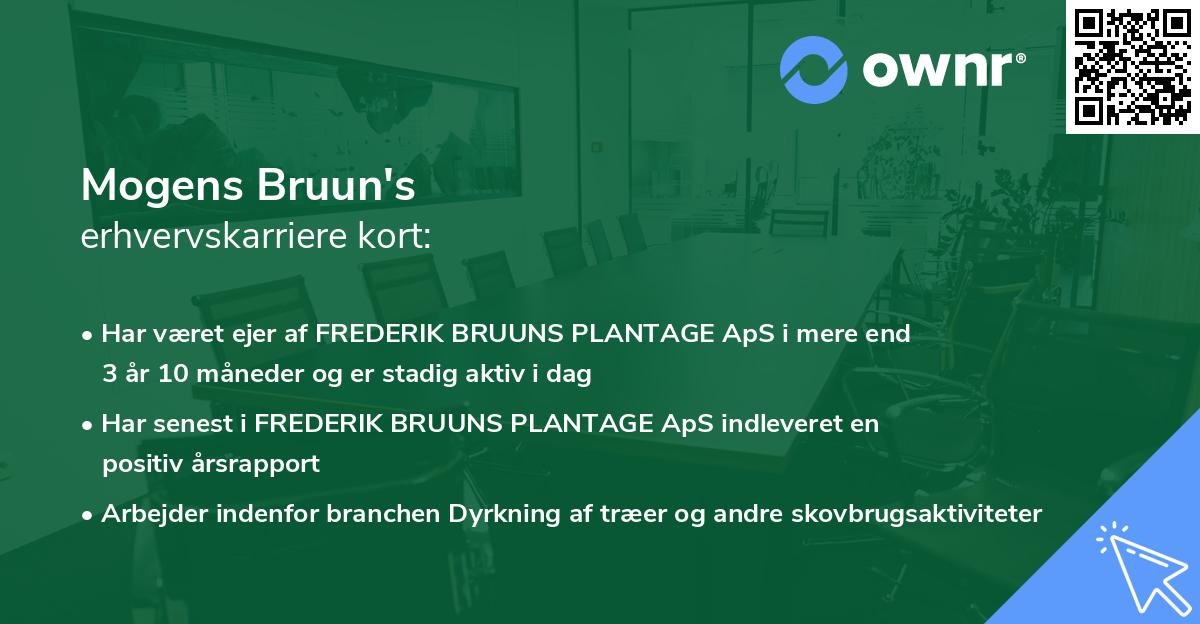 ownr®

Mogens Bruun's
erhvervskarriere kort:

• Har været ejer af FREDERIK BRUUNS PLANTAGE ApS i mere end 3 år 10 måneder og er stadig aktiv i dag

• Har senest i FREDERIK BRUUNS PLANTAGE ApS indleveret en positiv årsrapport

• Arbejder indenfor branchen Dyrkning af træer og andre skovbrugsaktiviteter